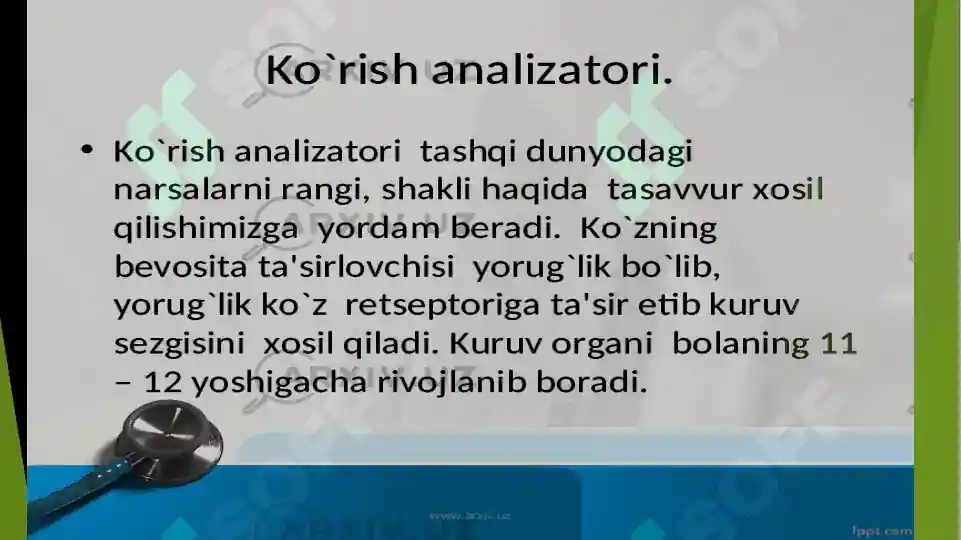 Ko`rish analizatori.

• Ko`rish analizatori tashqi dunyodagi narsalarni rangi, shakli haqida tasavvur xosil qilishimizga yordam beradi. Ko`zning bevosita ta'sirlovchisi yorug`lik bo`lib, yorug`lik ko`z retseptoriga ta'sir etib kuruv sezgisini xosil qiladi. Kuruv organi bolaning 11 – 12 yoshigacha rivojlanib boradi.

ARXIV.UZ

www.arxiv.uz

fppt.com